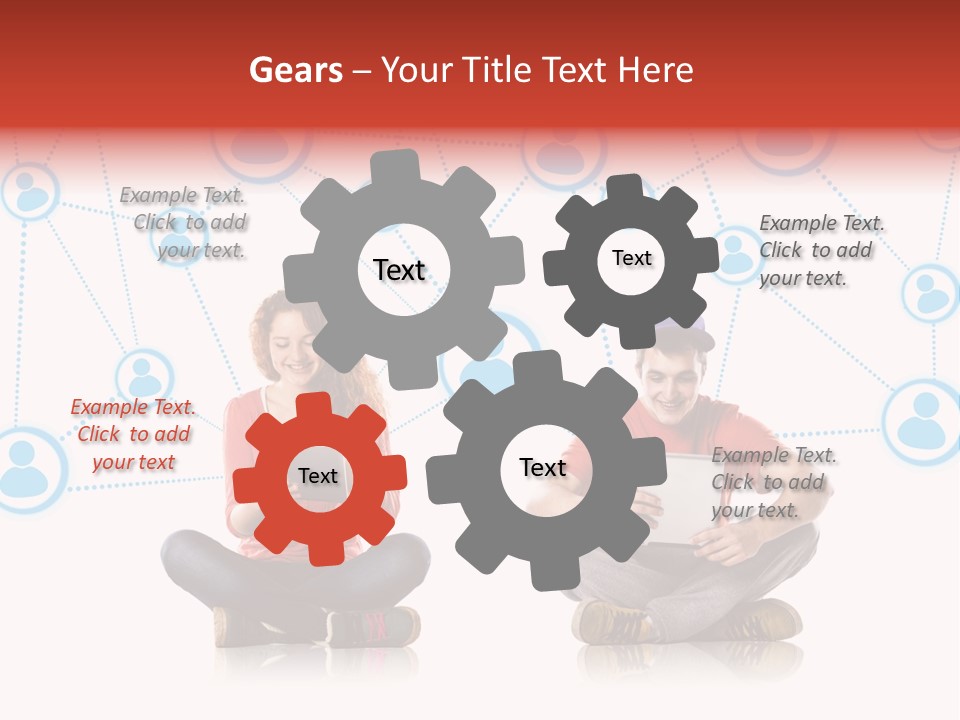 Gears – Your Title Text Here

Example Text. Click to add your text.

Text

Text

Example Text. Click to add your text.

Example Text. Click to add your text

Text

Text

Example Text. Click to add your text.